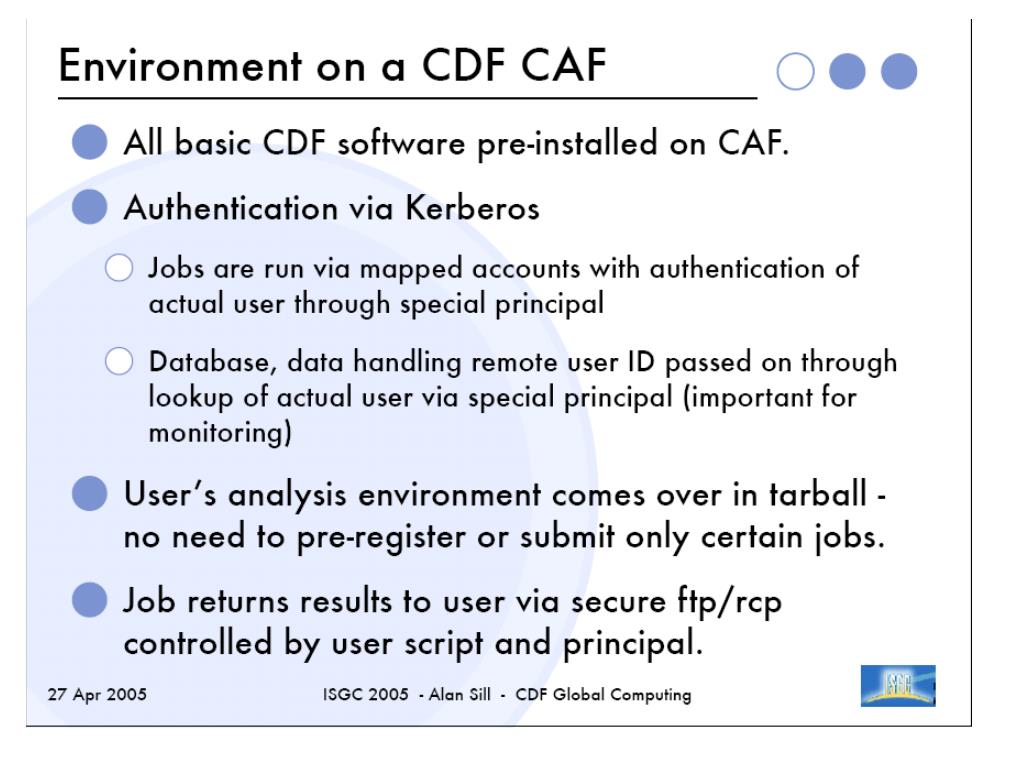 Environment on a CDF CAF

All basic CDF software pre-installed on CAF.

Authentication via Kerberos

Jobs are run via mapped accounts with authentication of actual user through special principal

Database, data handling remote user ID passed on through lookup of actual user via special principal (important for monitoring)

User's analysis environment comes over in tarball - no need to pre-register or submit only certain jobs.

Job returns results to user via secure ftp/rcp controlled by user script and principal.

27 Apr 2005

ISGC 2005 - Alan Sill - CDF Global Computing

ISGC